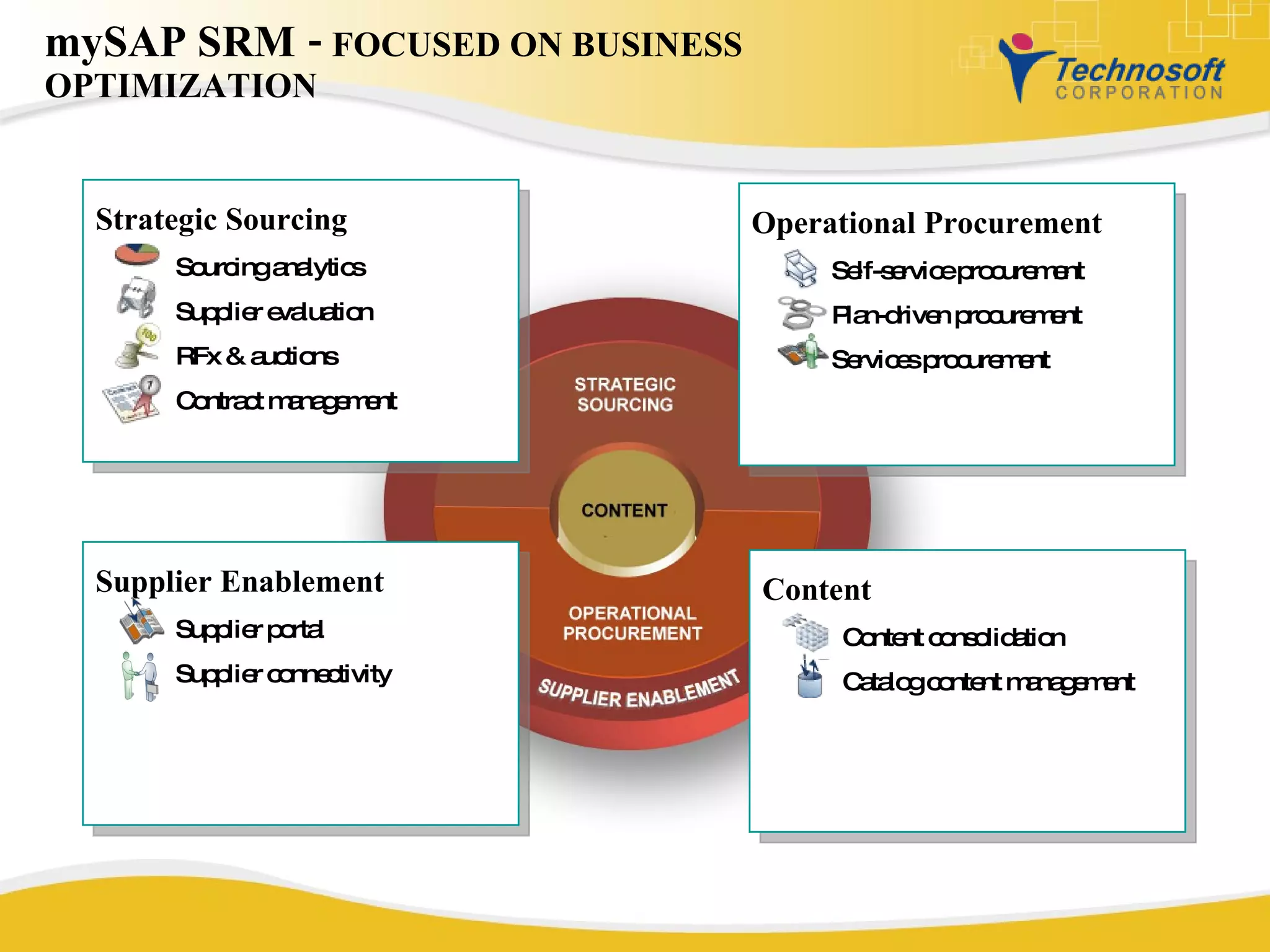 mySAP SRM - FOCUSED ON BUSINESS OPTIMIZATION

Technosoft CORPORATION

Strategic Sourcing
Sourcing analytics
Supplier evaluation
RFx & auctions
Contract management

Operational Procurement
Self-service procurement
Plan-driven procurement
Services procurement

STRATEGIC SOURCING
CONTENT
OPERATIONAL PROCUREMENT
SUPPLIER ENABLEMENT

Supplier Enablement
Supplier portal
Supplier connectivity

Content
Content consolidation
Catalog content management